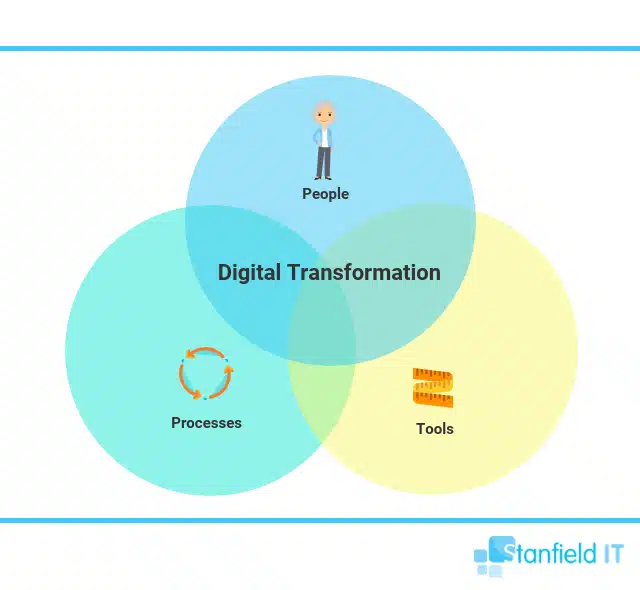 People

Digital Transformation

Processes

Tools

Stanfield IT